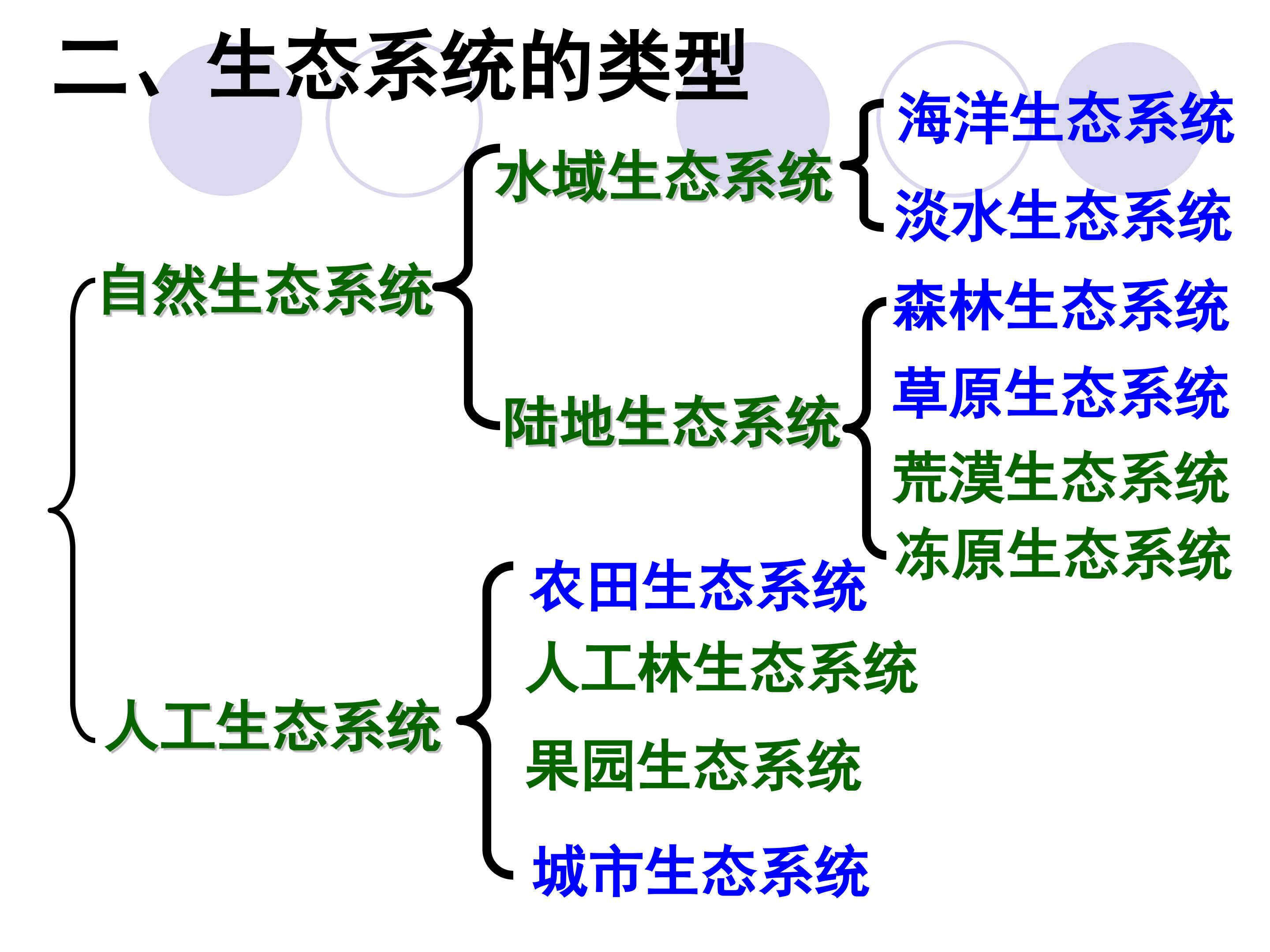 二、生态系统的类型

自然生态系统

水域生态系统

海洋生态系统

淡水生态系统

陆地生态系统

森林生态系统

草原生态系统

荒漠生态系统

冻原生态系统

人工生态系统

农田生态系统

人工林生态系统

果园生态系统

城市生态系统